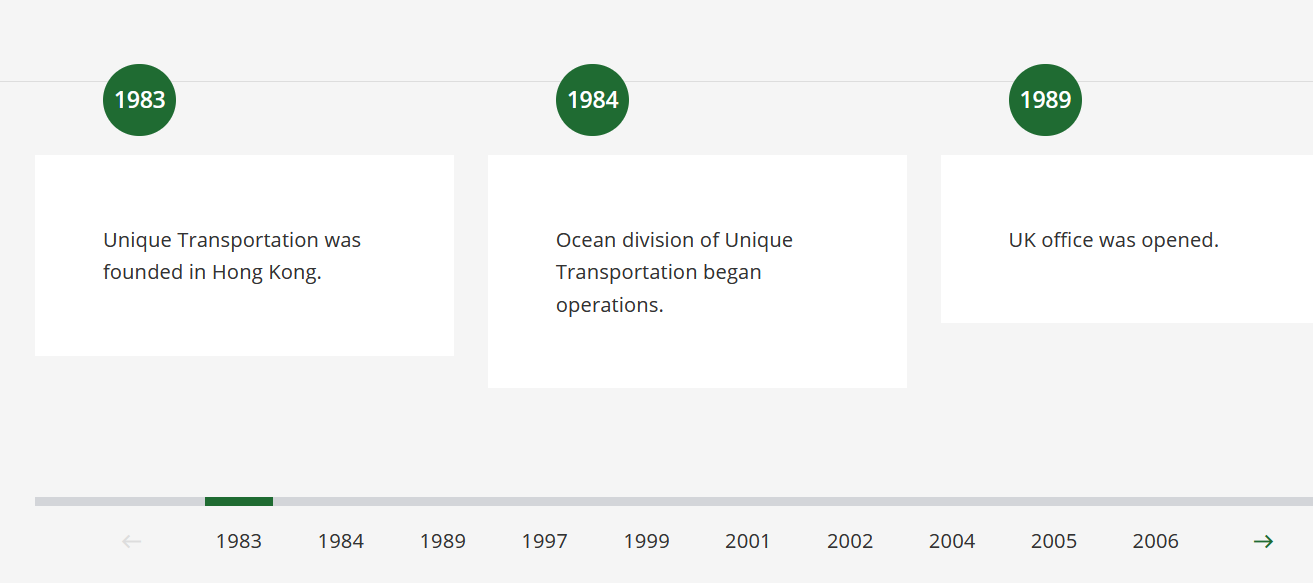 1983

Unique Transportation was founded in Hong Kong.

1984

Ocean division of Unique Transportation began operations.

1989

UK office was opened.

←

1983 1984 1989 1997 1999 2001 2002 2004 2005 2006

→